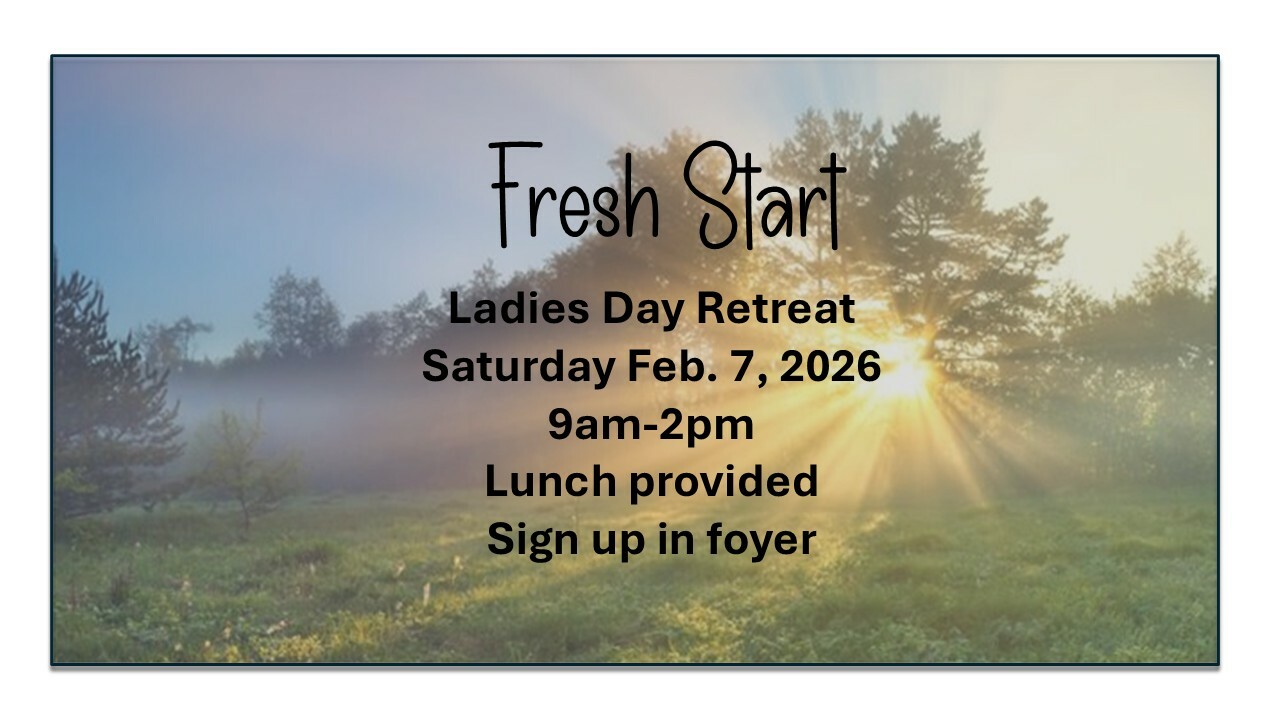 Fresh Start

Ladies Day Retreat
Saturday Feb. 7, 2026
9am-2pm
Lunch provided
Sign up in foyer